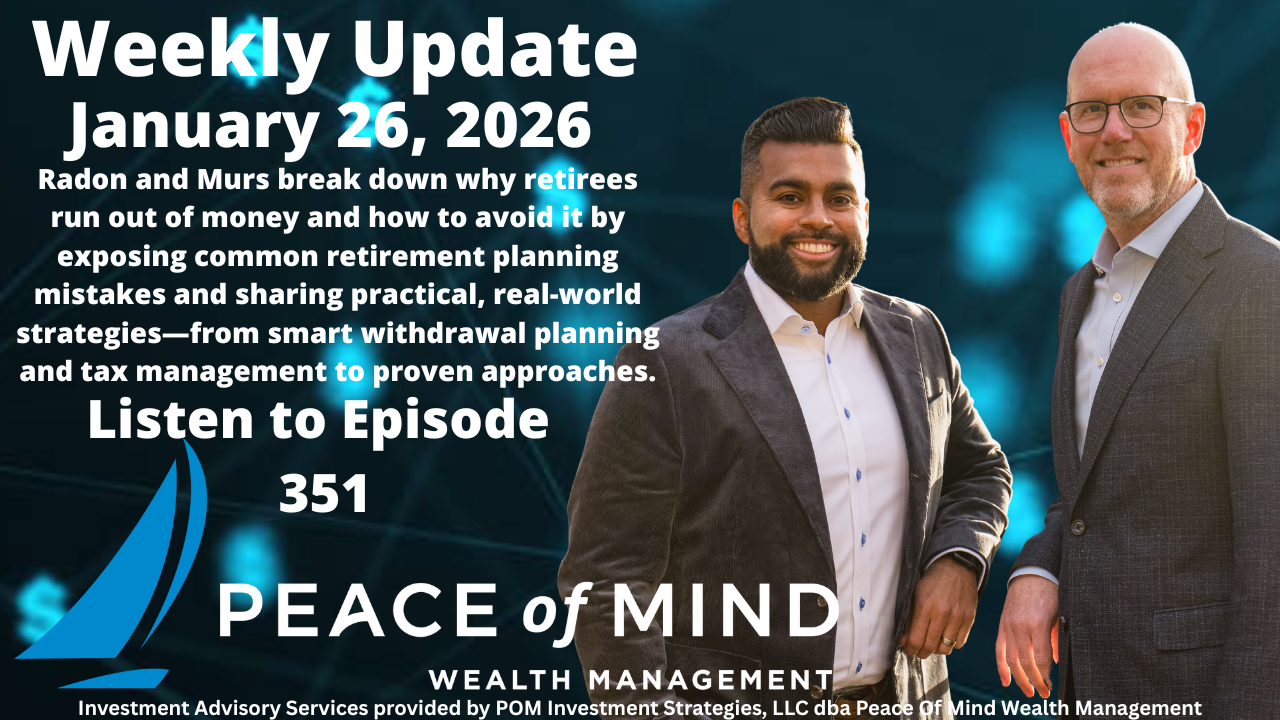 Weekly Update
January 26, 2026

Radon and Murs break down why retirees run out of money and how to avoid it by exposing common retirement planning mistakes and sharing practical, real-world strategies—from smart withdrawal planning and tax management to proven approaches.

Listen to Episode 351

PEACE of MIND
WEALTH MANAGEMENT

Investment Advisory Services provided by POM Investment Strategies, LLC dba Peace Of Mind Wealth Management